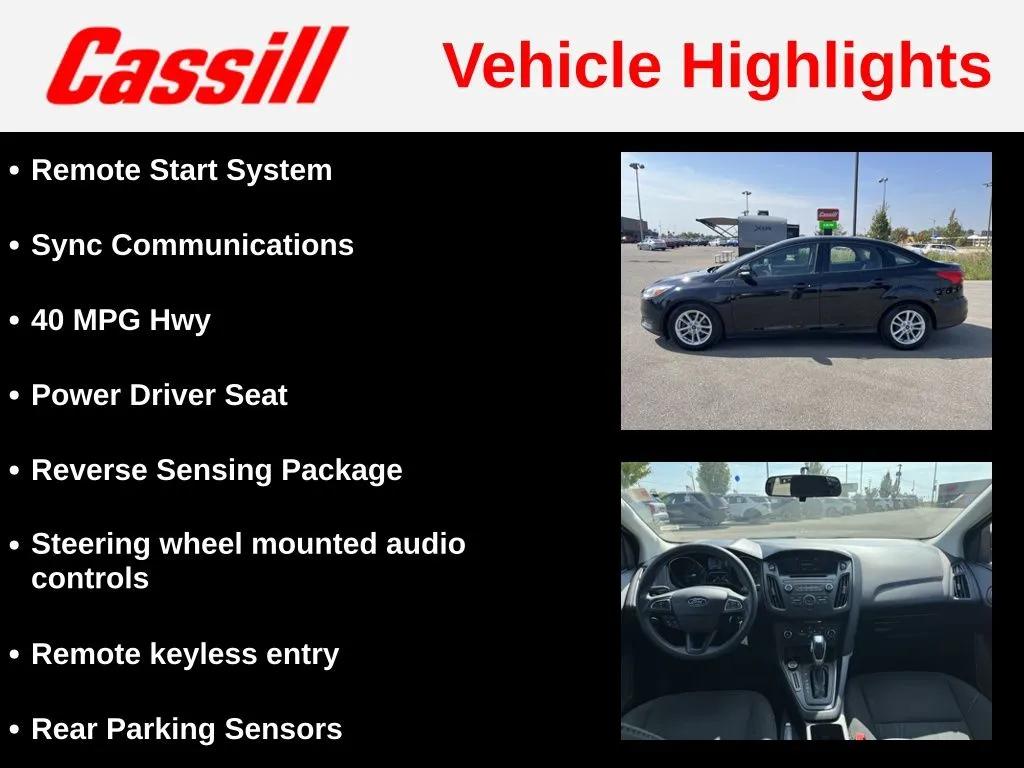 Cassill

Vehicle Highlights

• Remote Start System

• Sync Communications

• 40 MPG Hwy

• Power Driver Seat

• Reverse Sensing Package

• Steering wheel mounted audio controls

• Remote keyless entry

• Rear Parking Sensors